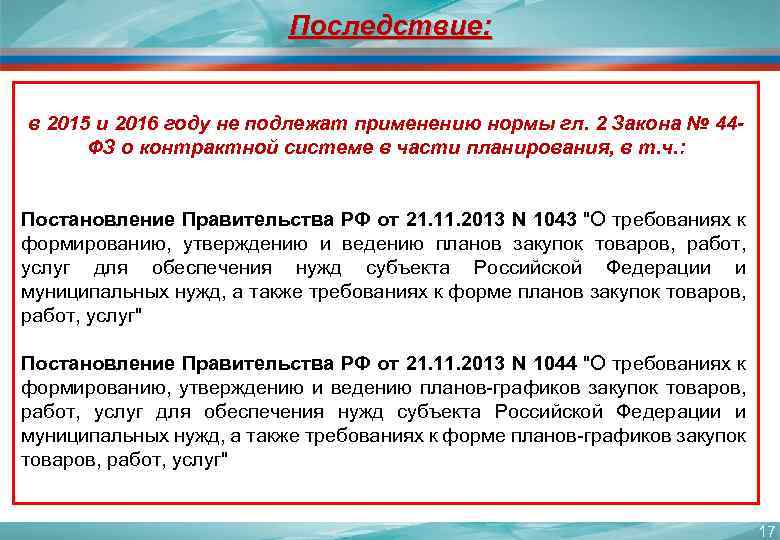 Последствие:

в 2015 и 2016 году не подлежат применению нормы гл. 2 Закона № 44-ФЗ о контрактной системе в части планирования, в т.ч.:

Постановление Правительства РФ от 21.11.2013 N 1043 "О требованиях к формированию, утверждению и ведению планов закупок товаров, работ, услуг для обеспечения нужд субъекта Российской Федерации и муниципальных нужд, а также требованиях к форме планов закупок товаров, работ, услуг"

Постановление Правительства РФ от 21.11.2013 N 1044 "О требованиях к формированию, утверждению и ведению планов-графиков закупок товаров, работ, услуг для обеспечения нужд субъекта Российской Федерации и муниципальных нужд, а также требованиях к форме планов-графиков закупок товаров, работ, услуг"

17